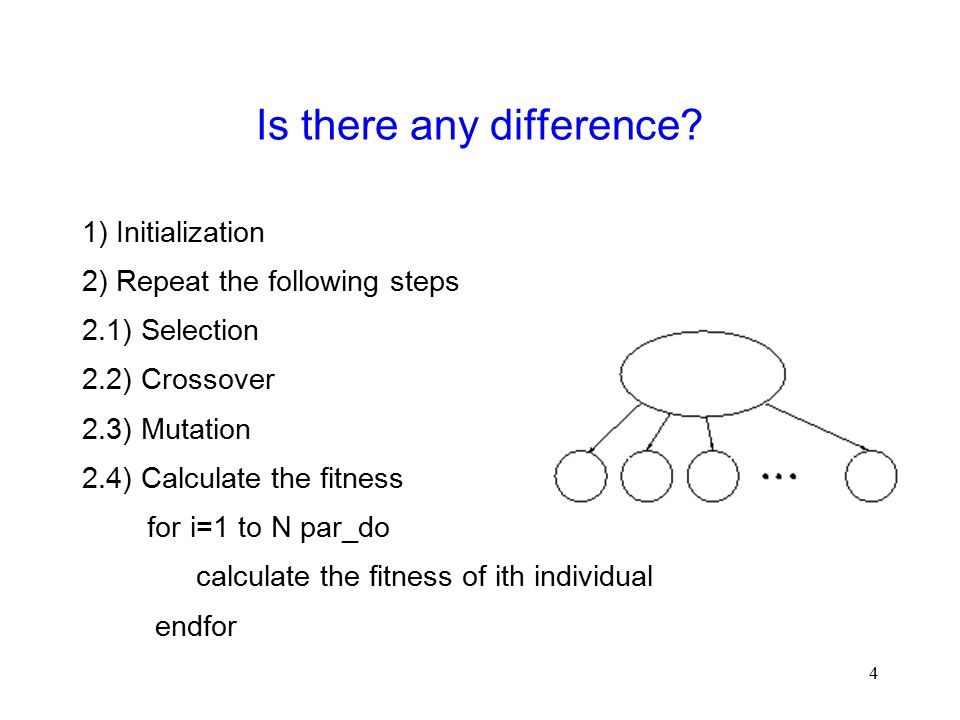 Is there any difference?

1) Initialization

2) Repeat the following steps

2.1) Selection

2.2) Crossover

2.3) Mutation

2.4) Calculate the fitness

for i=1 to N par_do

calculate the fitness of ith individual

endfor

...

4